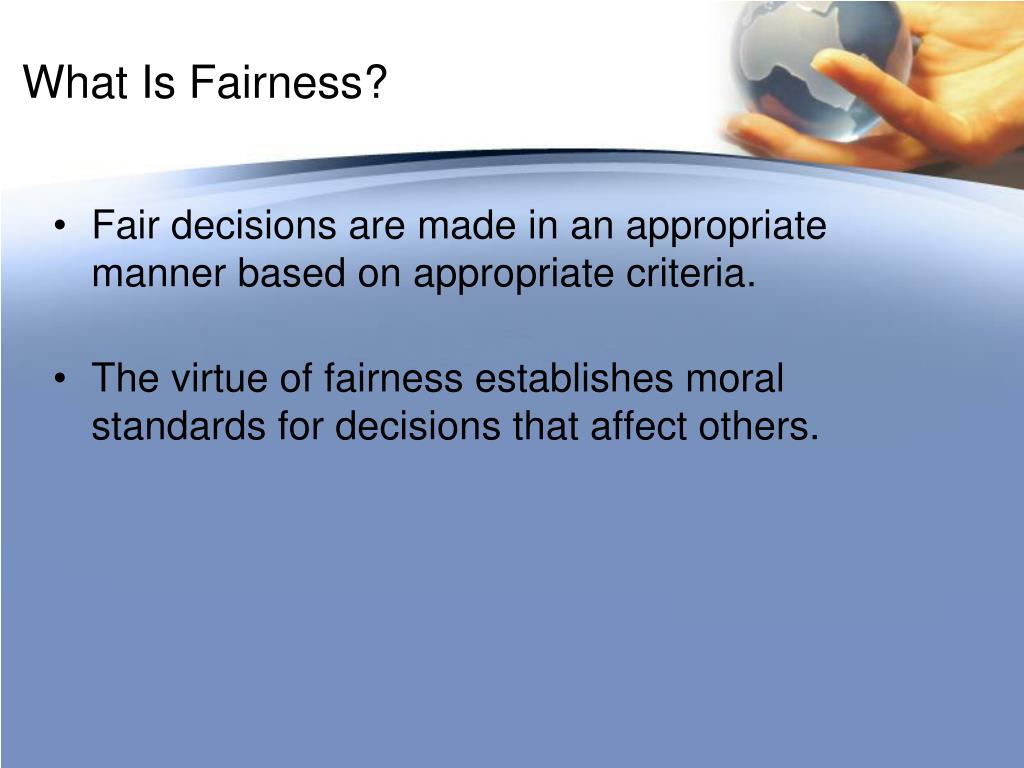 What Is Fairness?

• Fair decisions are made in an appropriate manner based on appropriate criteria.

• The virtue of fairness establishes moral standards for decisions that affect others.